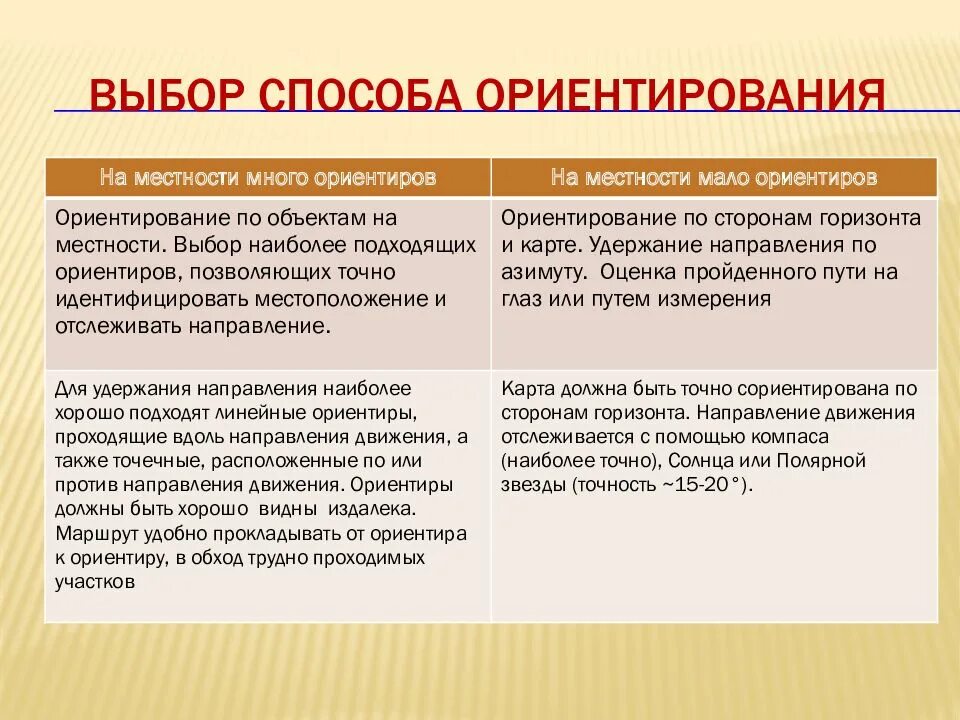 ВЫБОР СПОСОБА ОРИЕНТИРОВАНИЯ

| На местности много ориентиров | На местности мало ориентиров |
|---|---|
| Ориентирование по объектам на местности. Выбор наиболее подходящих ориентиров, позволяющих точно идентифицировать местоположение и отслеживать направление. | Ориентирование по сторонам горизонта и карте. Удержание направления по азимуту. Оценка пройденного пути на глаз или путем измерения |
| Для удержания направления наиболее хорошо подходят линейные ориентиры, проходящие вдоль направления движения, а также точечные, расположенные по или против направления движения. Ориентиры должны быть хорошо видны издалека. Маршрут удобно прокладывать от ориентира к ориентиру, в обход трудно проходимых участков | Карта должна быть точно сориентирована по сторонам горизонта. Направление движения отслеживается с помощью компаса (наиболее точно), Солнца или Полярной звезды (точность ~15-20°). |